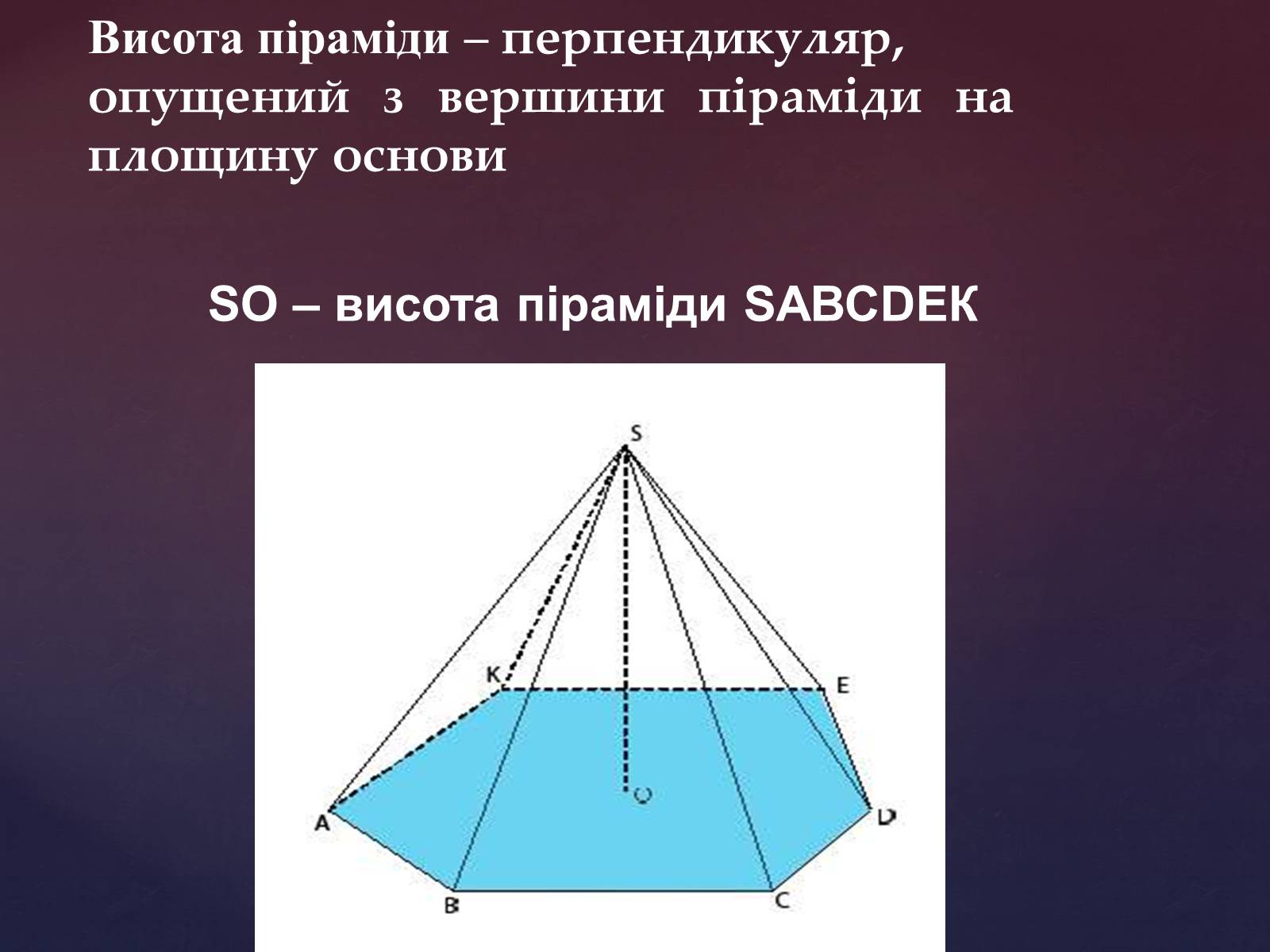 Висота піраміди – перпендикуляр, опущений з вершини піраміди на площину основи

SO – висота піраміди SABCDEК

S
K
E
O
A
D
B
C